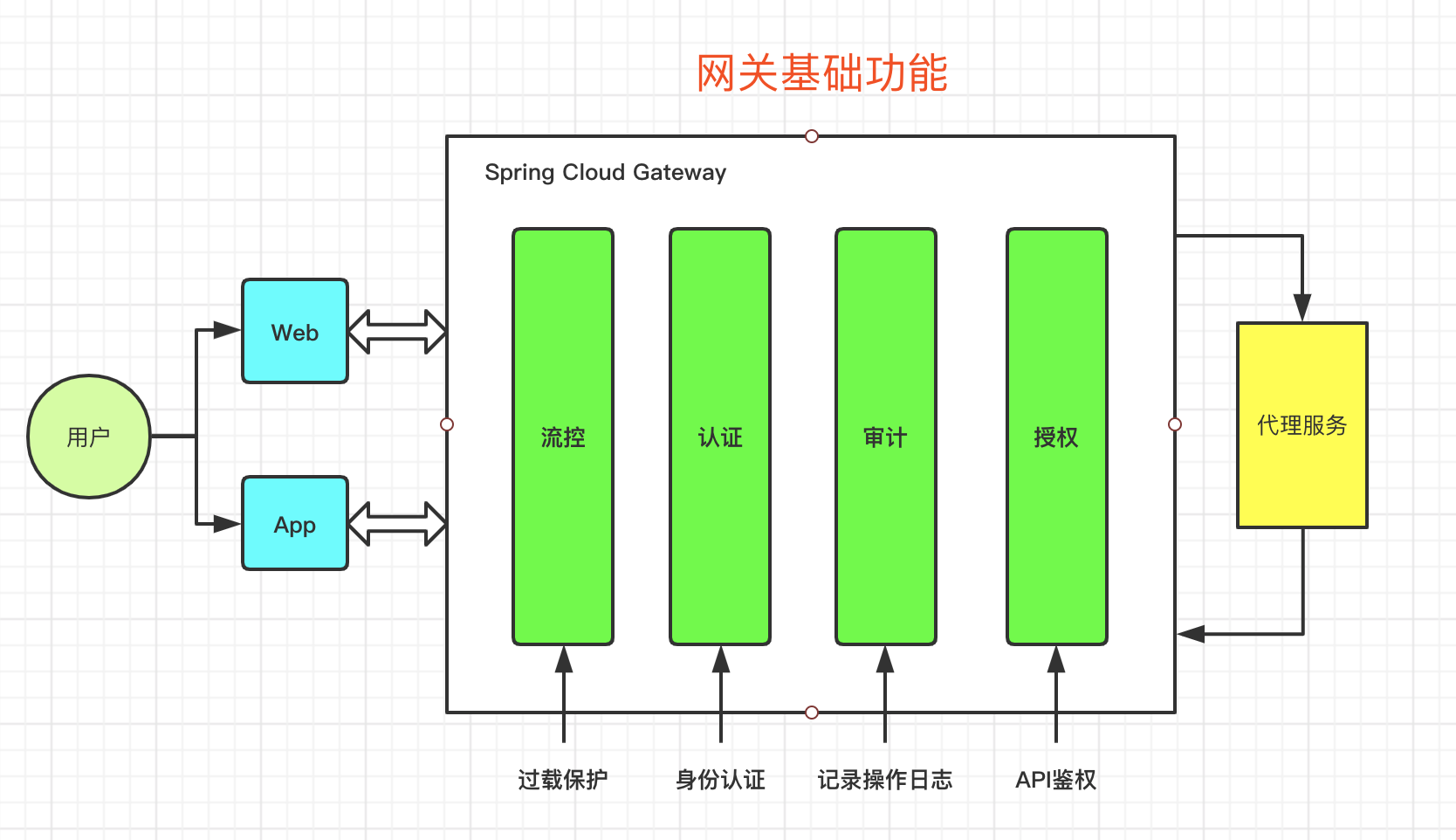 网关基础功能

Spring Cloud Gateway

用户

Web

App

流控

认证

审计

授权

代理服务

过载保护

身份认证

记录操作日志

API鉴权